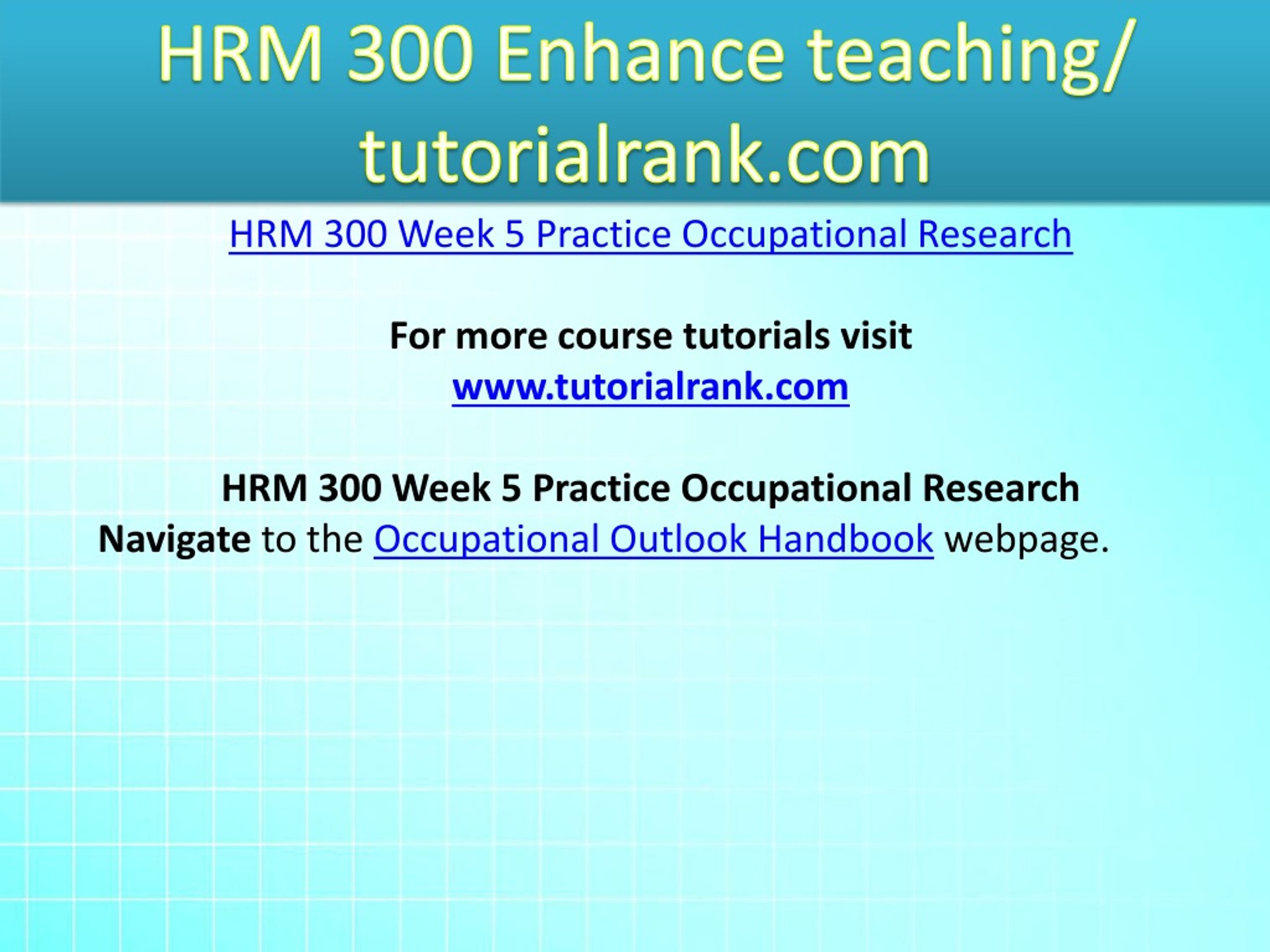 HRM 300 Enhance teaching/ tutorialrank.com

HRM 300 Week 5 Practice Occupational Research

For more course tutorials visit
www.tutorialrank.com

HRM 300 Week 5 Practice Occupational Research
Navigate to the Occupational Outlook Handbook webpage.